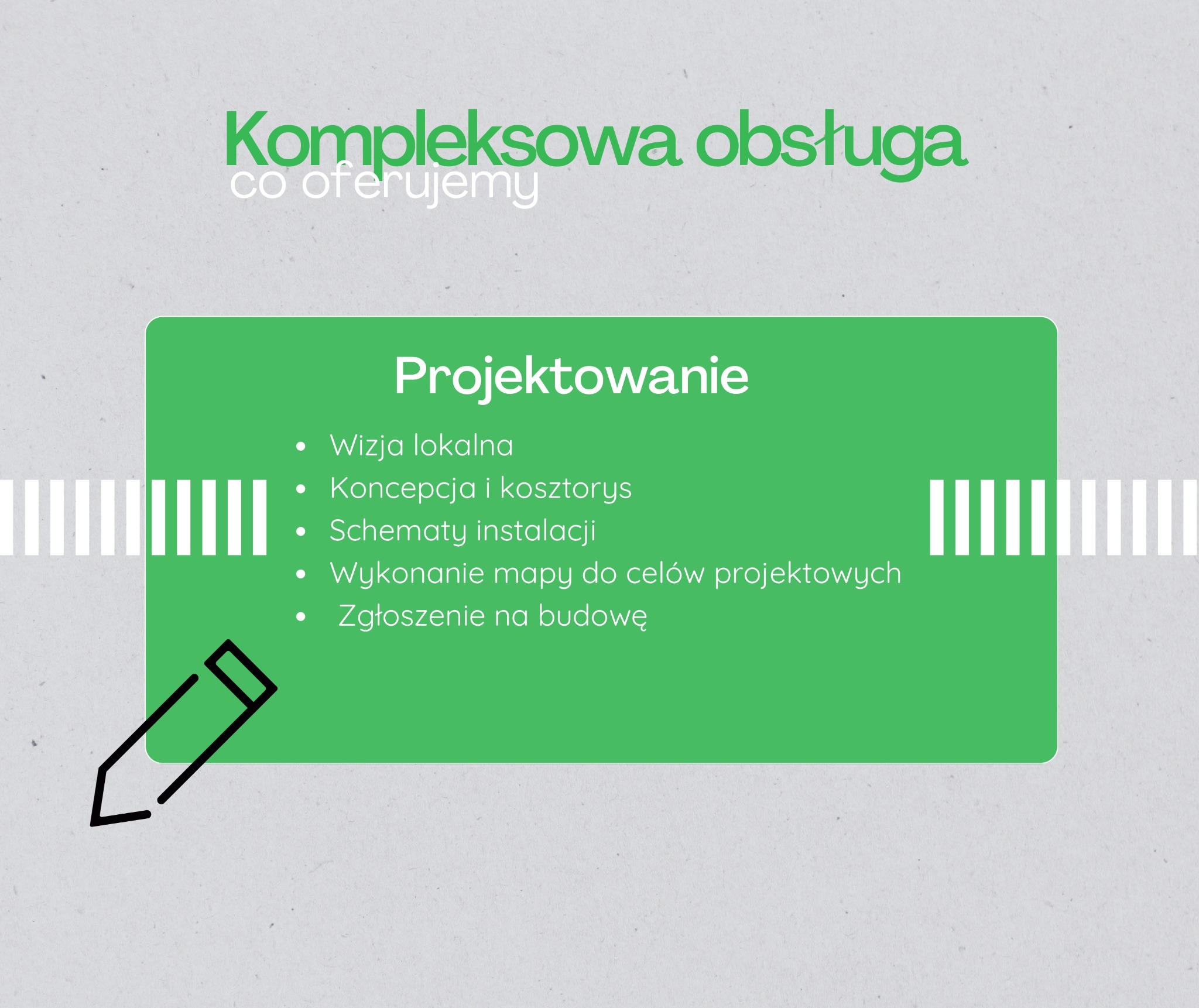 Kompleksowa obsługa
co oferujemy

Projektowanie

- Wizja lokalna
- Koncepcja i kosztorys
- Schematy instalacji
- Wykonanie mapy do celów projektowych
- Zgłoszenie na budowę